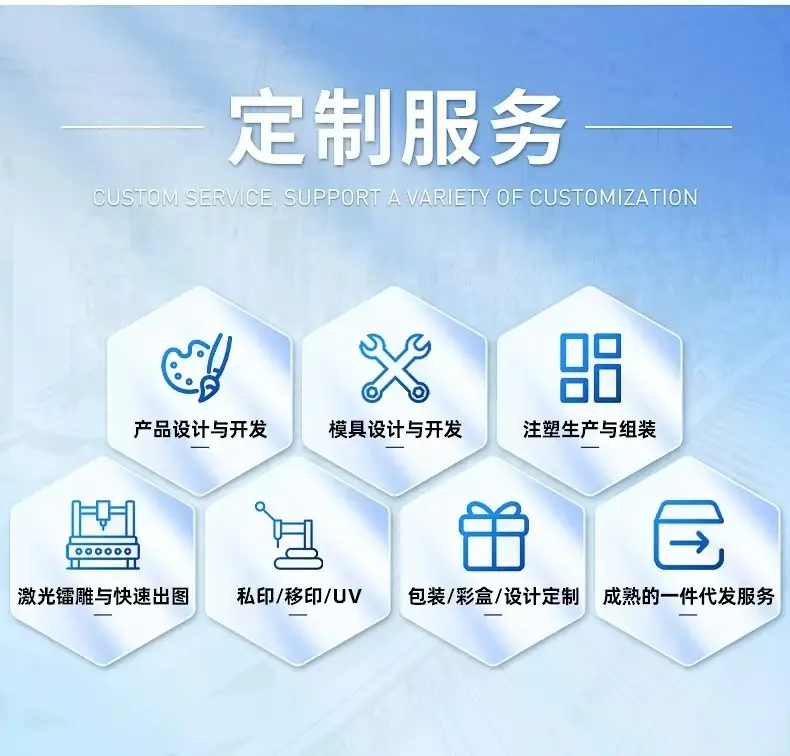 定制服务

CUSTOM SERVICE, SUPPORT A VARIETY OF CUSTOMIZATION

产品设计与开发

模具设计与开发

注塑生产与组装

激光镭雕与快速出图

私印/移印/UV

包装/彩盒/设计定制

成熟的一件代发服务